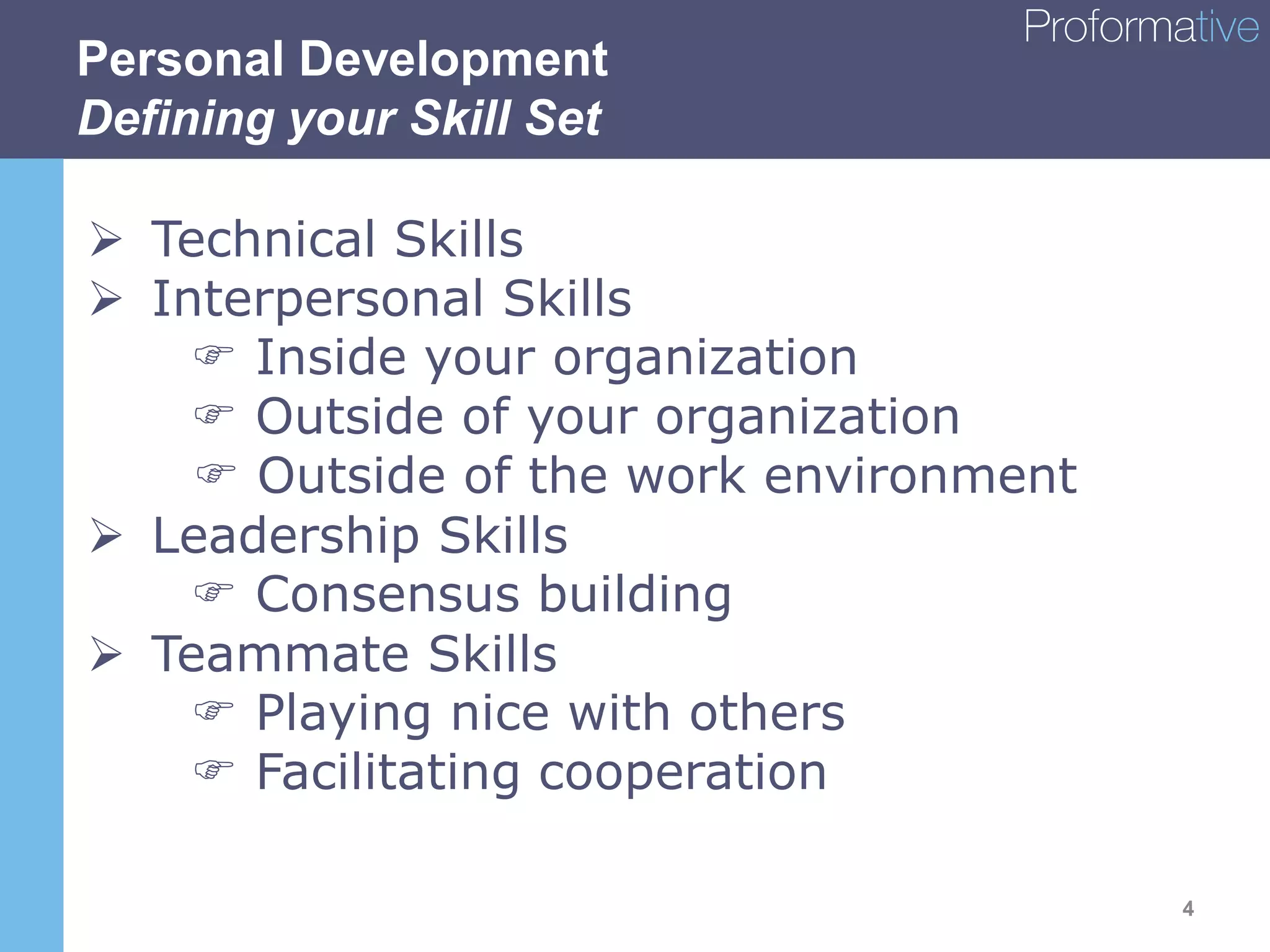 Proformative

Personal Development
Defining your Skill Set

➢ Technical Skills
➢ Interpersonal Skills
☞ Inside your organization
☞ Outside of your organization
☞ Outside of the work environment
➢ Leadership Skills
☞ Consensus building
➢ Teammate Skills
☞ Playing nice with others
☞ Facilitating cooperation

4